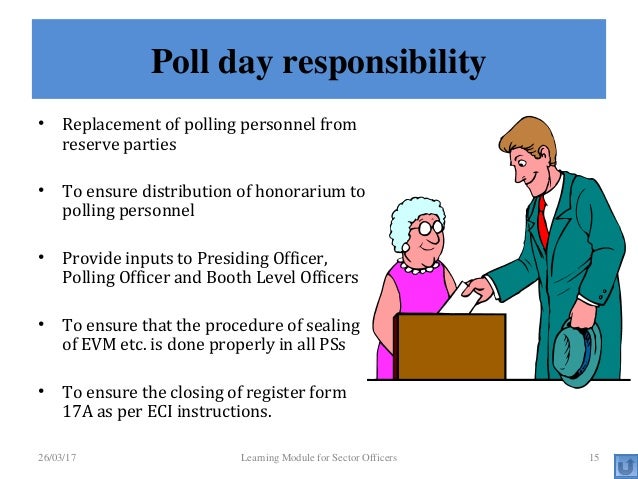 Poll day responsibility

• Replacement of polling personnel from reserve parties

• To ensure distribution of honorarium to polling personnel

• Provide inputs to Presiding Officer, Polling Officer and Booth Level Officers

• To ensure that the procedure of sealing of EVM etc. is done properly in all PSs

• To ensure the closing of register form 17A as per ECI instructions.

26/03/17 Learning Module for Sector Officers 15